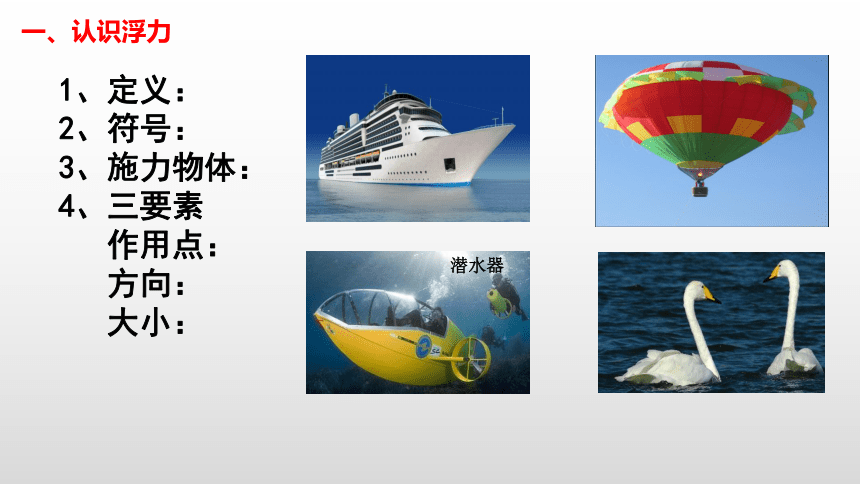 一、认识浮力

1、定义：
2、符号：
3、施力物体：
4、三要素
作用点：
方向：
大小：

潜水器